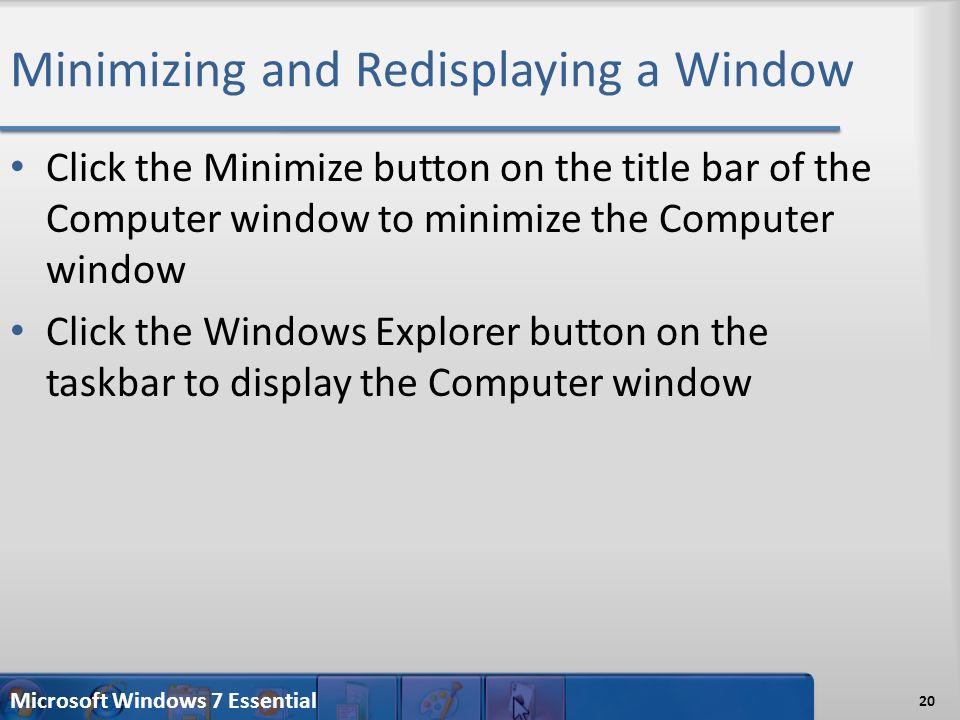 Minimizing and Redisplaying a Window

• Click the Minimize button on the title bar of the Computer window to minimize the Computer window

• Click the Windows Explorer button on the taskbar to display the Computer window

Microsoft Windows 7 Essential

20